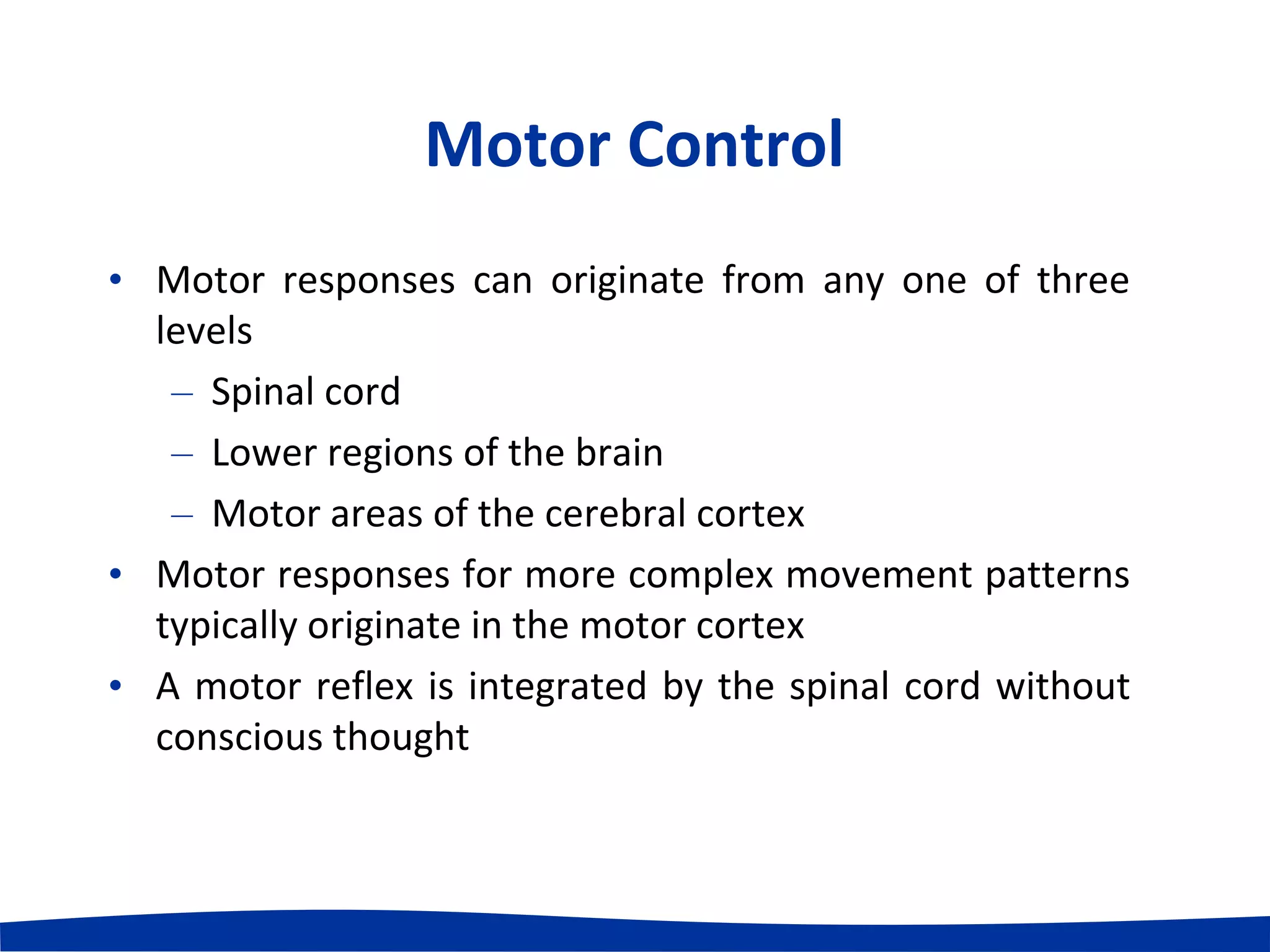 Motor Control

• Motor responses can originate from any one of three levels
  – Spinal cord
  – Lower regions of the brain
  – Motor areas of the cerebral cortex
• Motor responses for more complex movement patterns typically originate in the motor cortex
• A motor reflex is integrated by the spinal cord without conscious thought